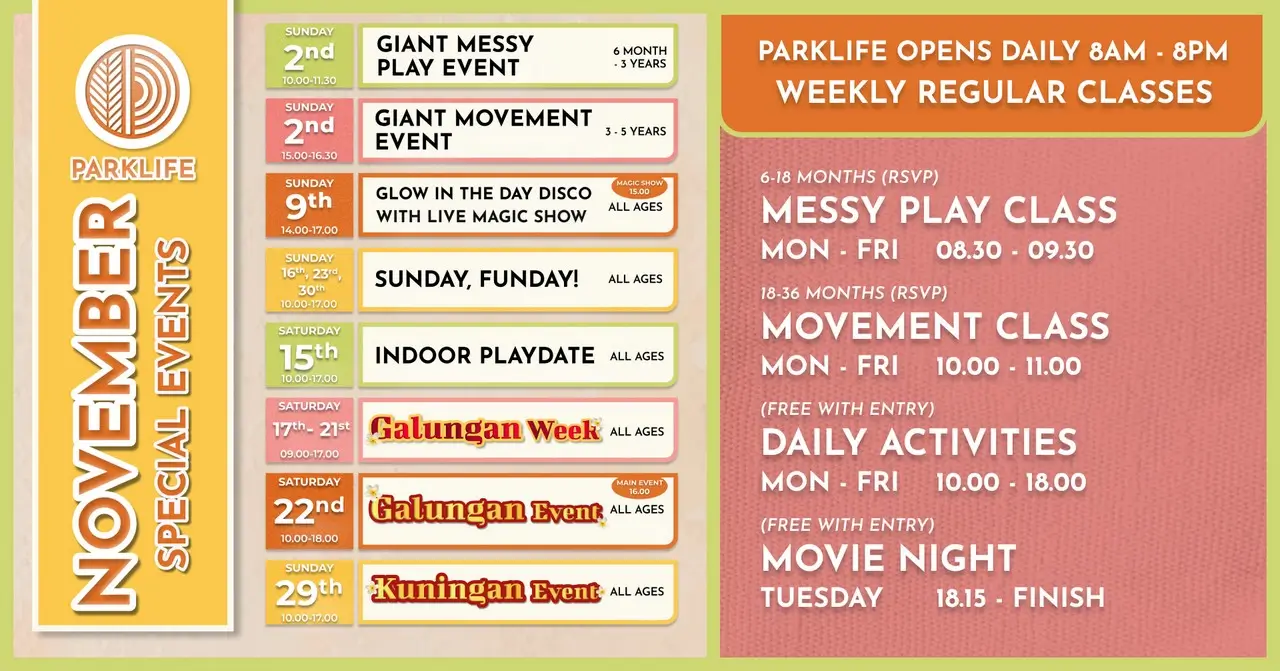 PARKLIFE

NOVEMBER
SPECIAL EVENTS

SUNDAY
2nd
10.00-11.30
GIANT MESSY PLAY EVENT
6 MONTH - 3 YEARS

SUNDAY
2nd
15.00-16.30
GIANT MOVEMENT EVENT
3 - 5 YEARS

SUNDAY
9th
14.00-17.00
GLOW IN THE DAY DISCO WITH LIVE MAGIC SHOW
MAGIC SHOW 15.00
ALL AGES

SUNDAY
16th, 23rd, 30th
10.00-17.00
SUNDAY, FUNDAY!
ALL AGES

SATURDAY
15th
10.00-17.00
INDOOR PLAYDATE
ALL AGES

SATURDAY
17th - 21st
09.00-17.00
Galungan Week
ALL AGES

SATURDAY
22nd
10.00-18.00
Galungan Event
MAIN EVENT 16.00
ALL AGES

SUNDAY
29th
10.00-17.00
Kuningan Event
ALL AGES

PARKLIFE OPENS DAILY 8AM - 8PM
WEEKLY REGULAR CLASSES

6-18 MONTHS (RSVP)
MESSY PLAY CLASS
MON - FRI 08.30 - 09.30

18-36 MONTHS (RSVP)
MOVEMENT CLASS
MON - FRI 10.00 - 11.00

(FREE WITH ENTRY)
DAILY ACTIVITIES
MON - FRI 10.00 - 18.00

(FREE WITH ENTRY)
MOVIE NIGHT
TUESDAY 18.15 - FINISH